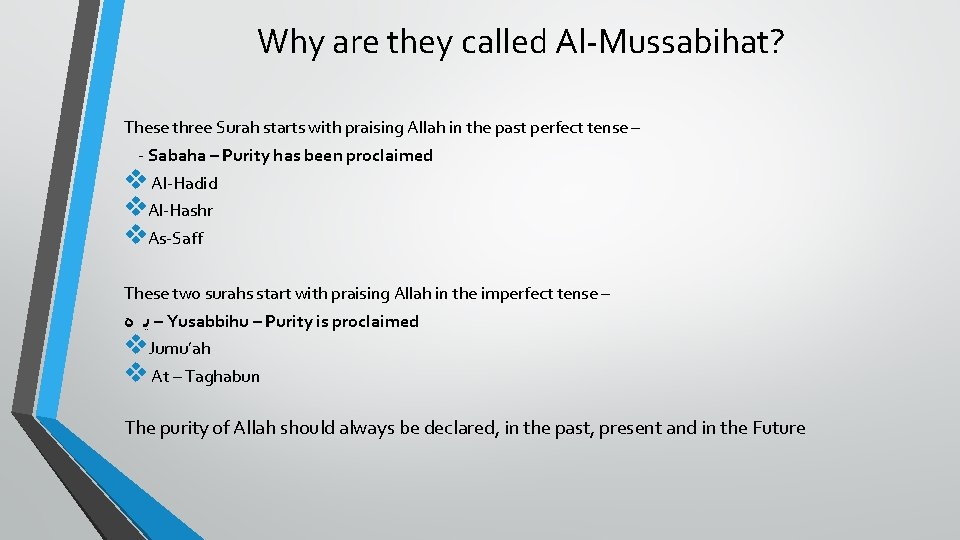 Why are they called Al-Mussabihat?

These three Surah starts with praising Allah in the past perfect tense –

- Sabaha – Purity has been proclaimed

❖ Al-Hadid

❖ Al-Hashr

❖ As-Saff

These two surahs start with praising Allah in the imperfect tense –

ي ه – Yusabbihu – Purity is proclaimed

❖ Jumu'ah

❖ At – Taghabun

The purity of Allah should always be declared, in the past, present and in the Future